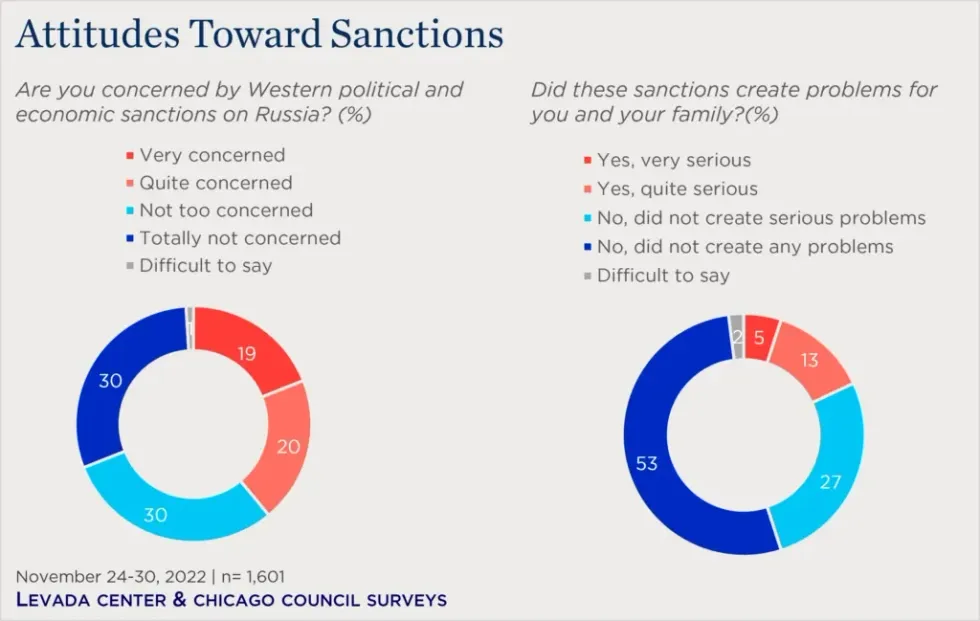 Attitudes Toward Sanctions

Are you concerned by Western political and economic sanctions on Russia? (%)

Very concerned
Quite concerned
Not too concerned
Totally not concerned
Difficult to say

1
19
20
30
30

Did these sanctions create problems for you and your family?(%)

Yes, very serious
Yes, quite serious
No, did not create serious problems
No, did not create any problems
Difficult to say

2
5
13
27
53

November 24-30, 2022 | n= 1,601
LEVADA CENTER & CHICAGO COUNCIL SURVEYS